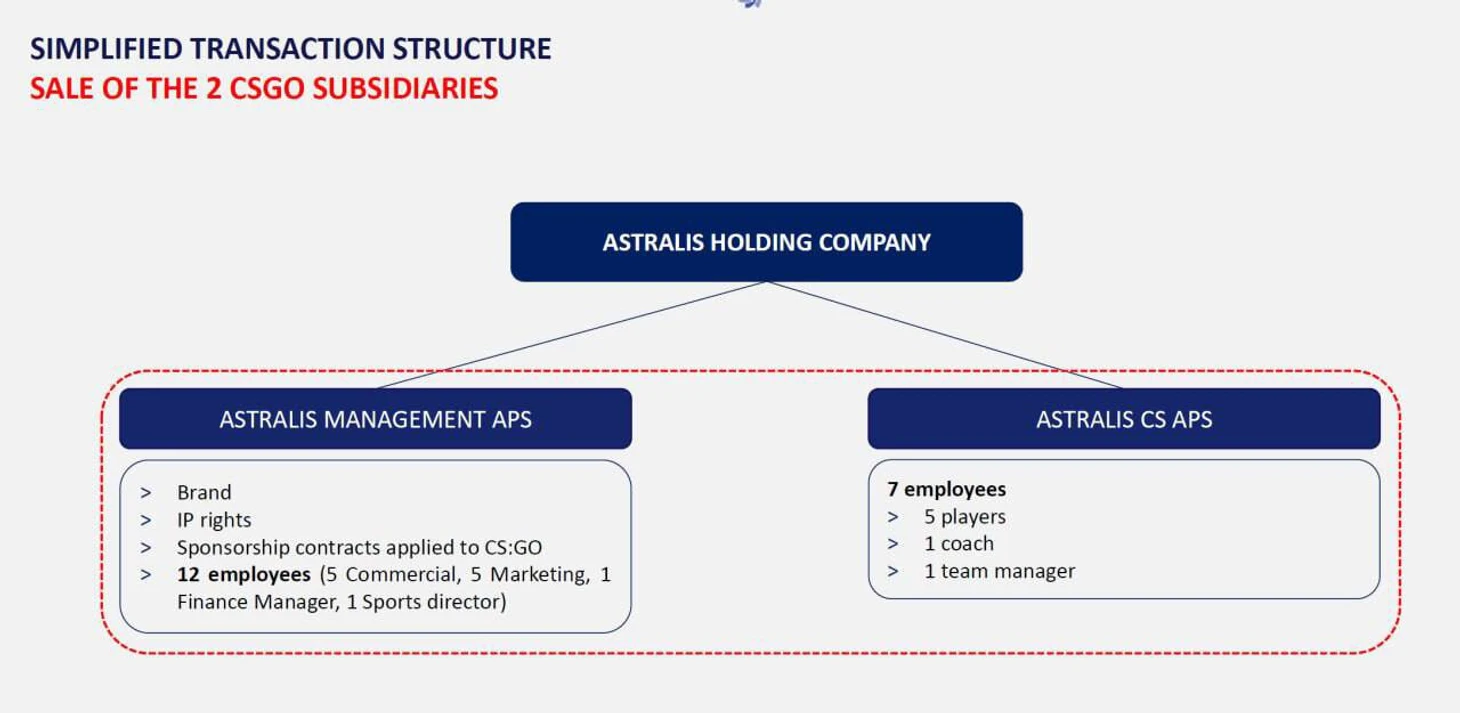 SIMPLIFIED TRANSACTION STRUCTURE
SALE OF THE 2 CSGO SUBSIDIARIES

ASTRALIS HOLDING COMPANY

ASTRALIS MANAGEMENT APS

> Brand
> IP rights
> Sponsorship contracts applied to CS:GO
> 12 employees (5 Commercial, 5 Marketing, 1 Finance Manager, 1 Sports director)

ASTRALIS CS APS

7 employees
> 5 players
> 1 coach
> 1 team manager